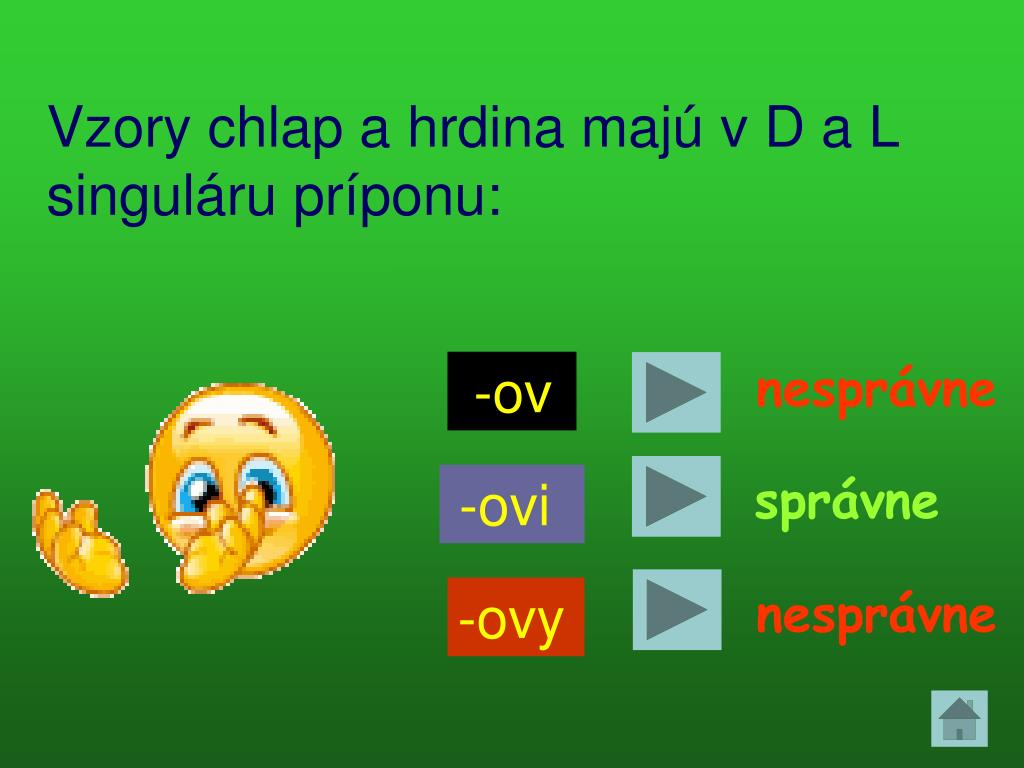 Vzory chlap a hrdina majú v D a L singuláru príponu:

-ov

nesprávne

-ovi

správne

-ovy

nesprávne